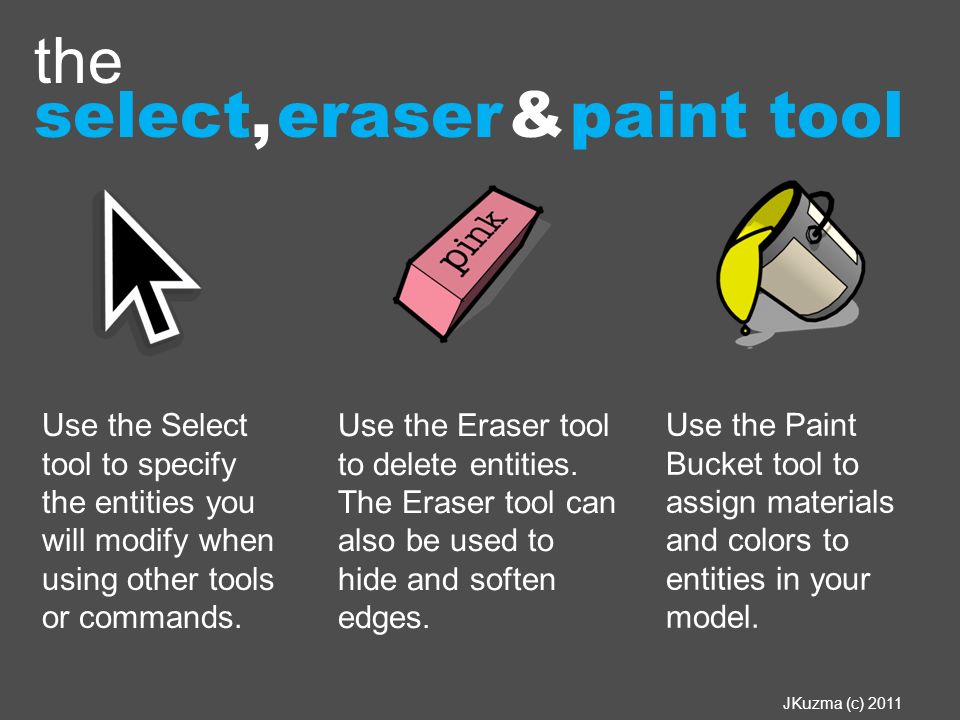 the
select, eraser & paint tool

pink

Use the Select tool to specify the entities you will modify when using other tools or commands.

Use the Eraser tool to delete entities. The Eraser tool can also be used to hide and soften edges.

Use the Paint Bucket tool to assign materials and colors to entities in your model.

JKuzma (c) 2011